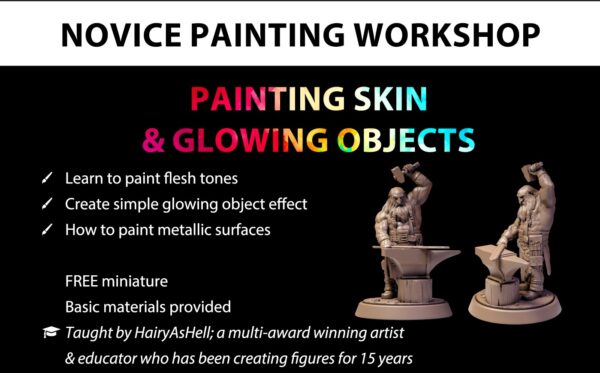 NOVICE PAINTING WORKSHOP

PAINTING SKIN
& GLOWING OBJECTS

Learn to paint flesh tones
Create simple glowing object effect
How to paint metallic surfaces

FREE miniature
Basic materials provided
Taught by HairyAsHell; a multi-award winning artist & educator who has been creating figures for 15 years